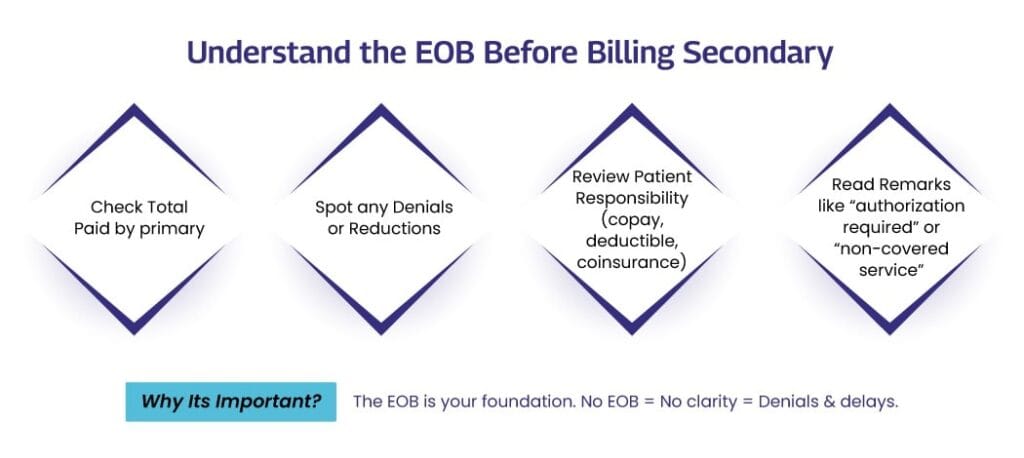 Understand the EOB Before Billing Secondary

Check Total Paid by primary

Spot any Denials or Reductions

Review Patient Responsibility (copay, deductible, coinsurance)

Read Remarks like “authorization required” or “non-covered service”

Why Its Important?

The EOB is your foundation. No EOB = No clarity = Denials & delays.